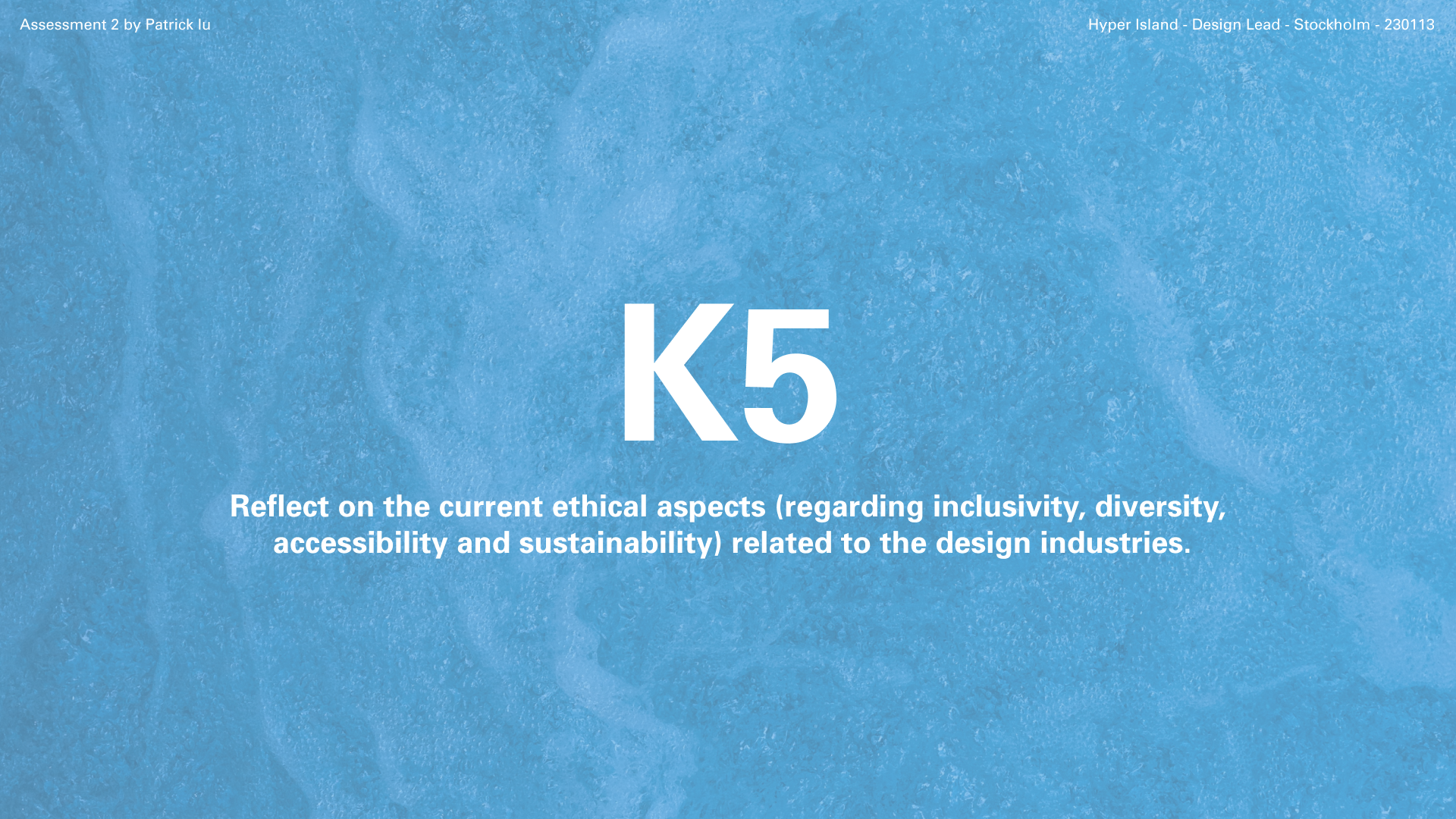 Assessment 2 by Patrick Iu

Hyper Island - Design Lead - Stockholm - 230113

K5

Reflect on the current ethical aspects (regarding inclusivity, diversity, accessibility and sustainability) related to the design industries.